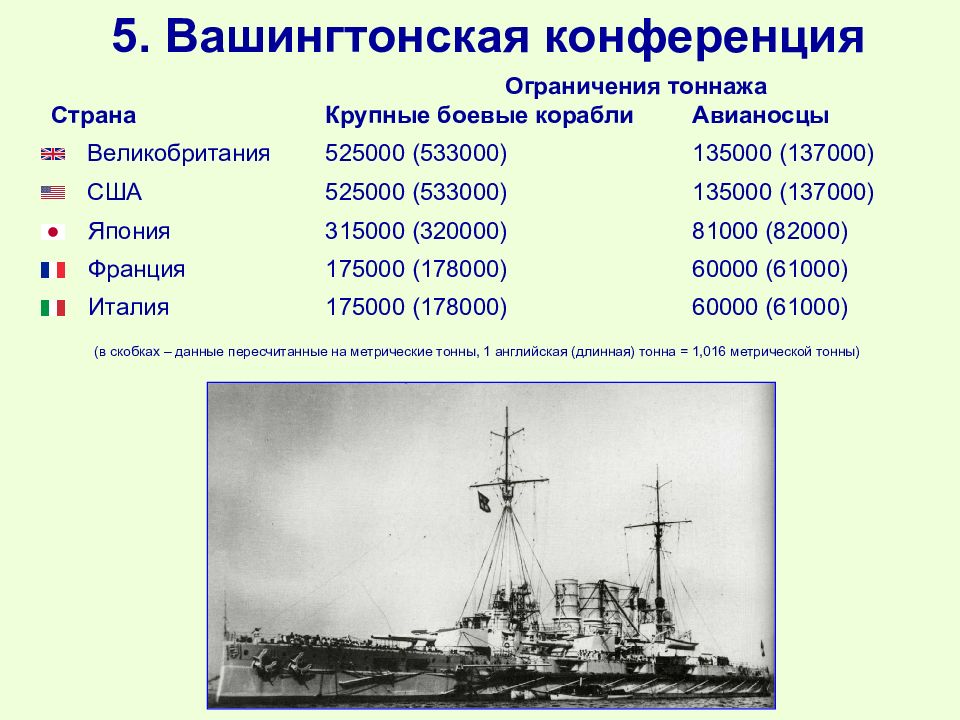 5. Вашингтонская конференция

Ограничения тоннажа

| Страна | Крупные боевые корабли | Авианосцы |
|---|---|---|
| Великобритания | 525000 (533000) | 135000 (137000) |
| США | 525000 (533000) | 135000 (137000) |
| Япония | 315000 (320000) | 81000 (82000) |
| Франция | 175000 (178000) | 60000 (61000) |
| Италия | 175000 (178000) | 60000 (61000) |

(в скобках – данные пересчитанные на метрические тонны, 1 английская (длинная) тонна = 1,016 метрической тонны)